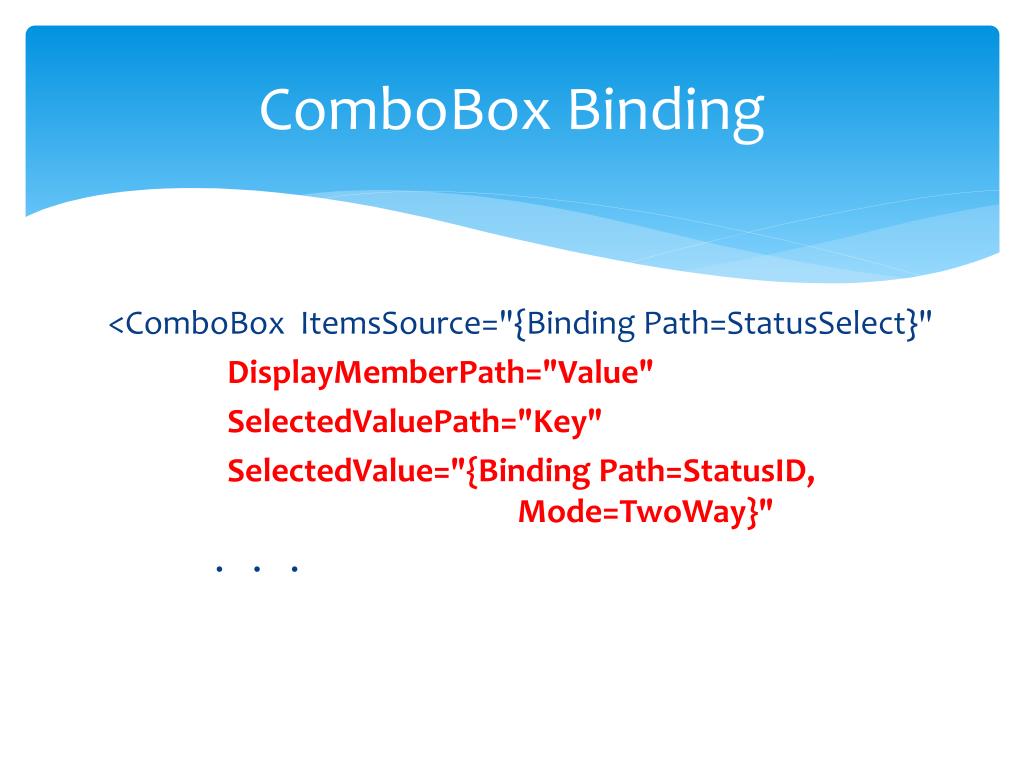 ComboBox Binding

<ComboBox ItemsSource="{Binding Path=StatusSelect}"
DisplayMemberPath="Value"
SelectedValuePath="Key"
SelectedValue="{Binding Path=StatusID,
Mode=TwoWay}"
. . .